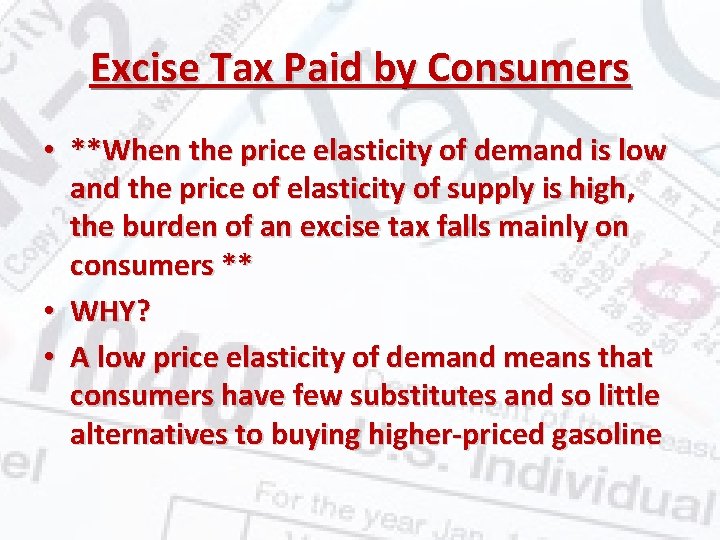 Excise Tax Paid by Consumers

• **When the price elasticity of demand is low and the price of elasticity of supply is high, the burden of an excise tax falls mainly on consumers **
• WHY?
• A low price elasticity of demand means that consumers have few substitutes and so little alternatives to buying higher-priced gasoline